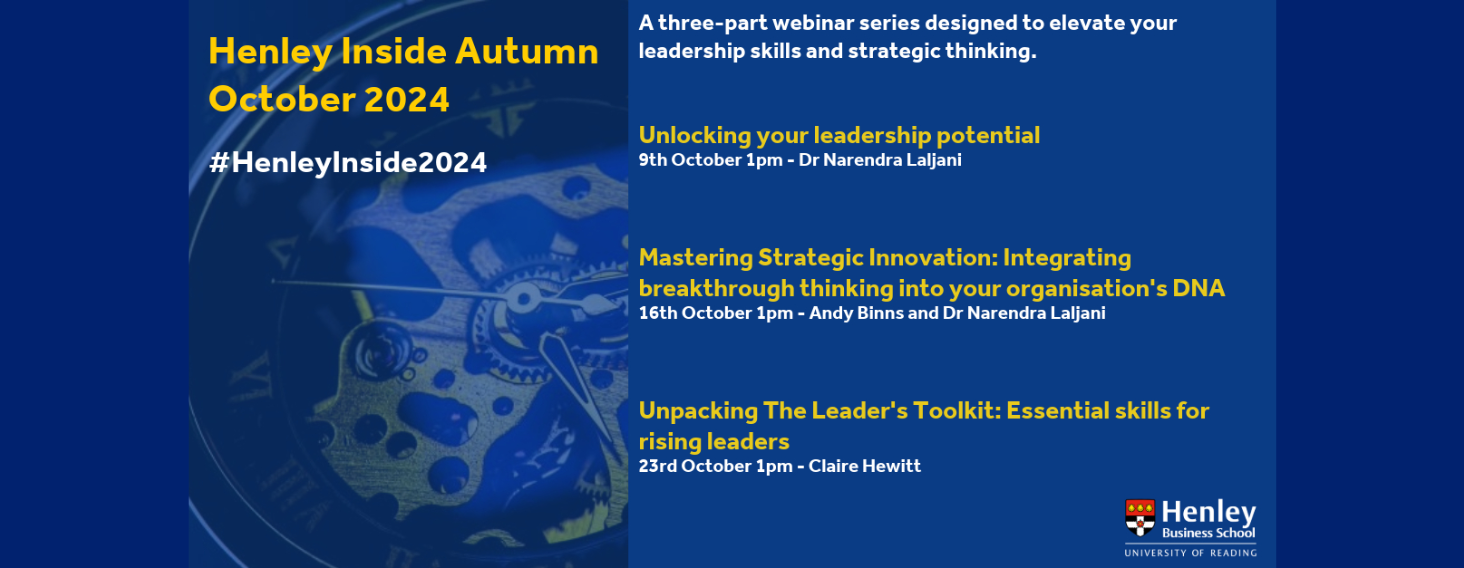 Henley Inside Autumn October 2024

#HenleyInside2024

A three-part webinar series designed to elevate your leadership skills and strategic thinking.

Unlocking your leadership potential
9th October 1pm - Dr Narendra Laljani

Mastering Strategic Innovation: Integrating breakthrough thinking into your organisation's DNA
16th October 1pm - Andy Binns and Dr Narendra Laljani

Unpacking The Leader's Toolkit: Essential skills for rising leaders
23rd October 1pm - Claire Hewitt

Henley
Business School
UNIVERSITY OF READING